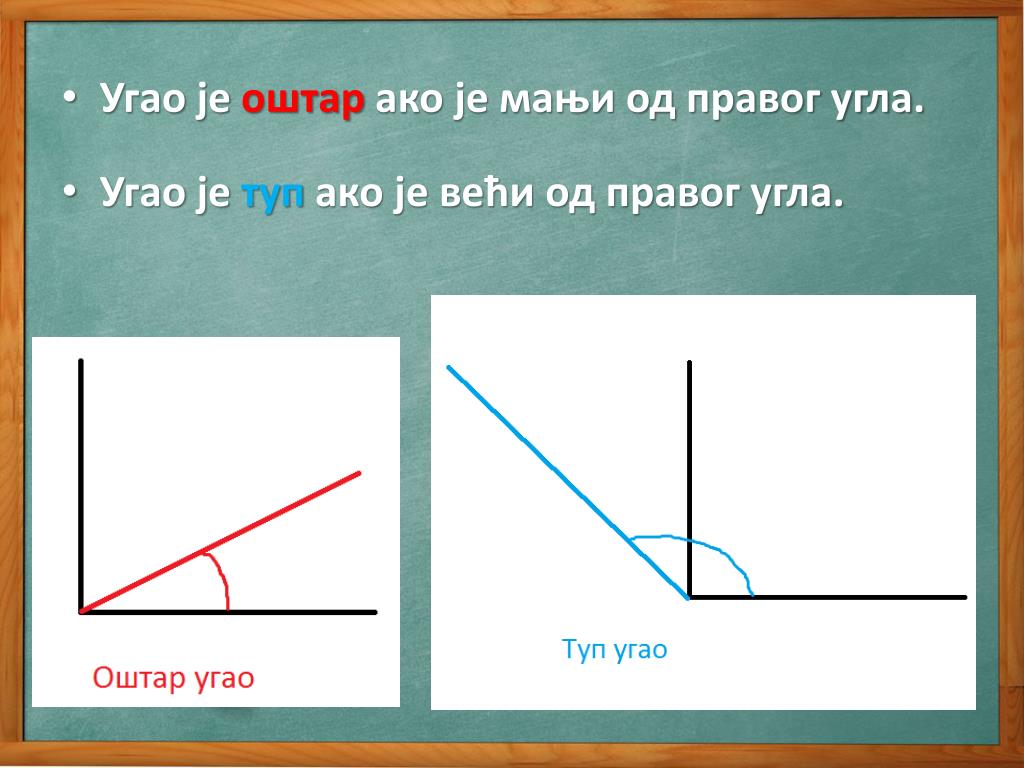 • Угао је оштар ако је мањи од правог угла.

• Угао је туп ако је већи од правог угла.

Оштар угао

Туп угао